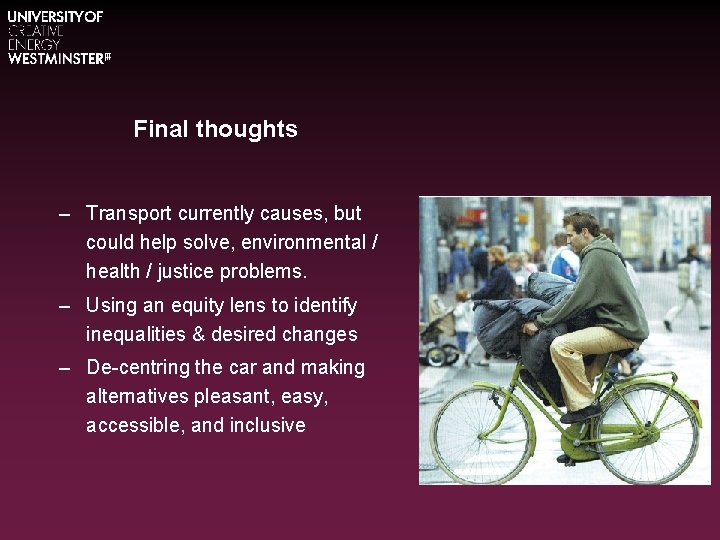 UNIVERSITY OF
CREATIVE
ENERGY
WESTMINSTER

Final thoughts

– Transport currently causes, but could help solve, environmental / health / justice problems.

– Using an equity lens to identify inequalities & desired changes

– De-centring the car and making alternatives pleasant, easy, accessible, and inclusive